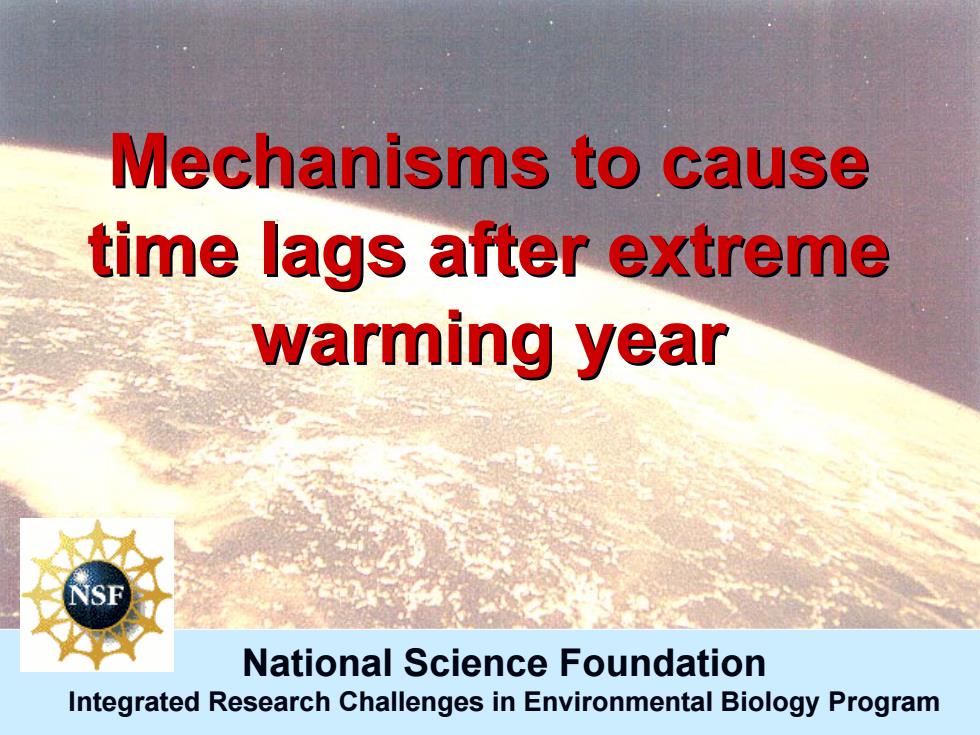 Mechanisms to cause time lags after extreme warming year

NSF

National Science Foundation
Integrated Research Challenges in Environmental Biology Program